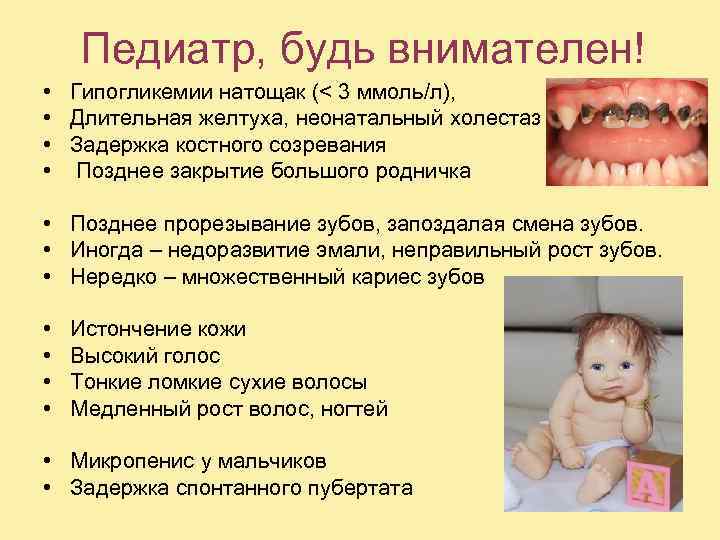 Педиатр, будь внимателен!

• Гипогликемии натощак (< 3 ммоль/л),
• Длительная желтуха, неонатальный холестаз
• Задержка костного созревания
• Позднее закрытие большого родничка

• Позднее прорезывание зубов, запоздалая смена зубов.
• Иногда – недоразвитие эмали, неправильный рост зубов.
• Нередко – множественный кариес зубов

• Истончение кожи
• Высокий голос
• Тонкие ломкие сухие волосы
• Медленный рост волос, ногтей

• Микропенис у мальчиков
• Задержка спонтанного пубертата

A